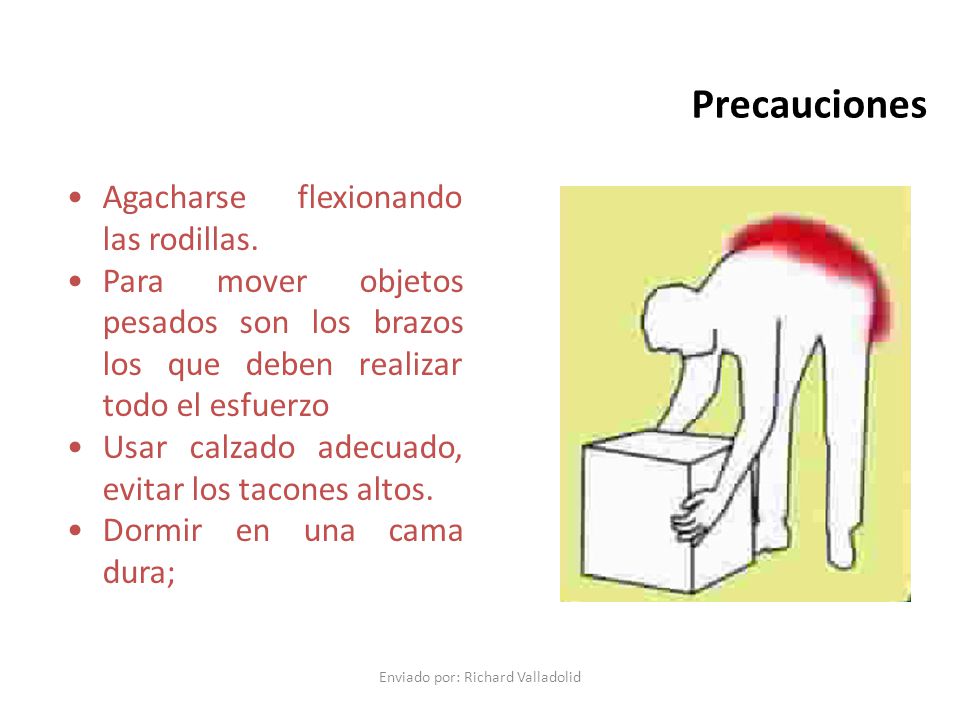 Precauciones

• Agacharse flexionando las rodillas.
• Para mover objetos pesados son los brazos los que deben realizar todo el esfuerzo
• Usar calzado adecuado, evitar los tacones altos.
• Dormir en una cama dura;

Enviado por: Richard Valladolid